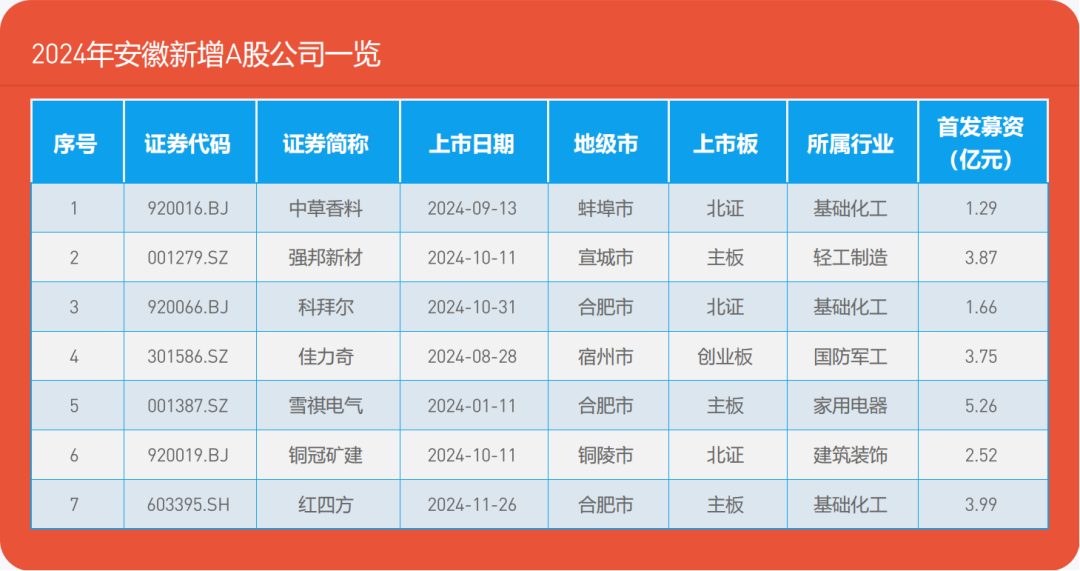 2024年安徽新增A股公司一览

| 序号 | 证券代码 | 证券简称 | 上市日期 | 地级市 | 上市板 | 所属行业 | 首发募资（亿元） |
|---|---|---|---|---|---|---|---|
| 1 | 920016.BJ | 中草香料 | 2024-09-13 | 蚌埠市 | 北证 | 基础化工 | 1.29 |
| 2 | 001279.SZ | 强邦新材 | 2024-10-11 | 宣城市 | 主板 | 轻工制造 | 3.87 |
| 3 | 920066.BJ | 科拜尔 | 2024-10-31 | 合肥市 | 北证 | 基础化工 | 1.66 |
| 4 | 301586.SZ | 佳力奇 | 2024-08-28 | 宿州市 | 创业板 | 国防军工 | 3.75 |
| 5 | 001387.SZ | 雪祺电气 | 2024-01-11 | 合肥市 | 主板 | 家用电器 | 5.26 |
| 6 | 920019.BJ | 铜冠矿建 | 2024-10-11 | 铜陵市 | 北证 | 建筑装饰 | 2.52 |
| 7 | 603395.SH | 红四方 | 2024-11-26 | 合肥市 | 主板 | 基础化工 | 3.99 |